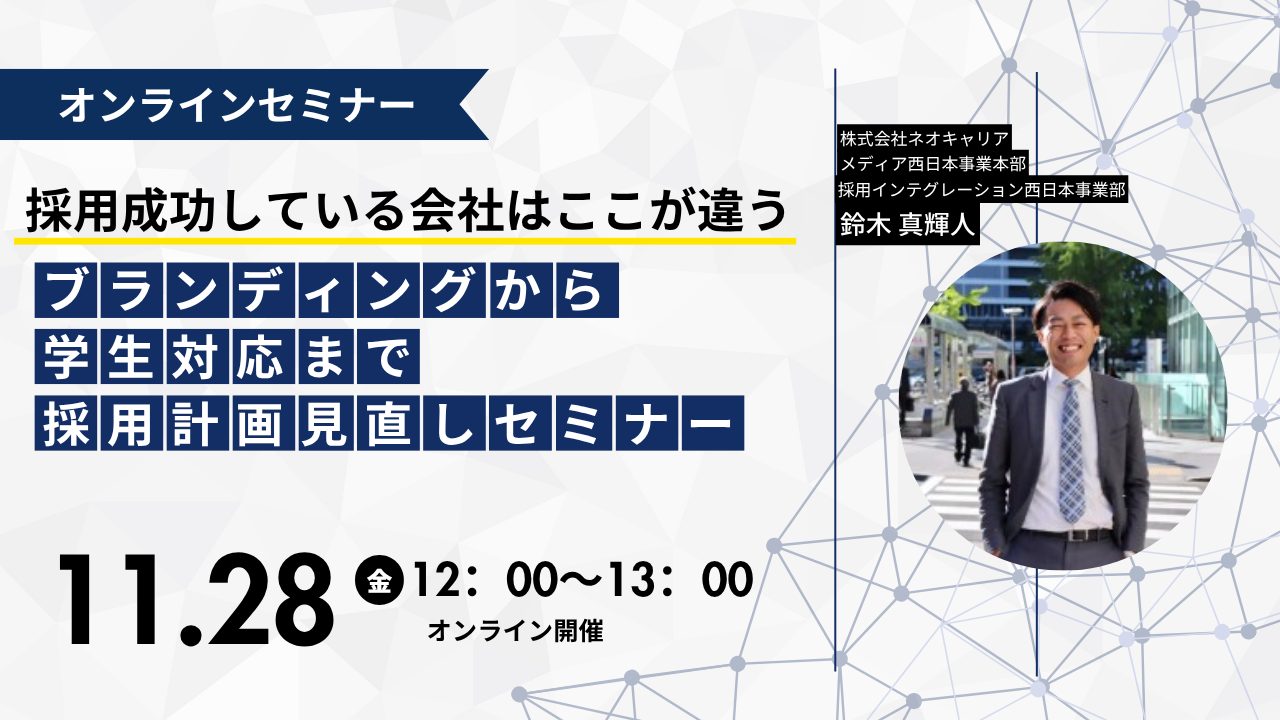 オンラインセミナー

採用成功している会社はここが違う

ブランディングから
学生対応まで
採用計画見直しセミナー

11.28 金 12：00〜13：00
オンライン開催

株式会社ネオキャリア
メディア西日本事業本部
採用インテグレーション西日本事業部
鈴木 真輝人